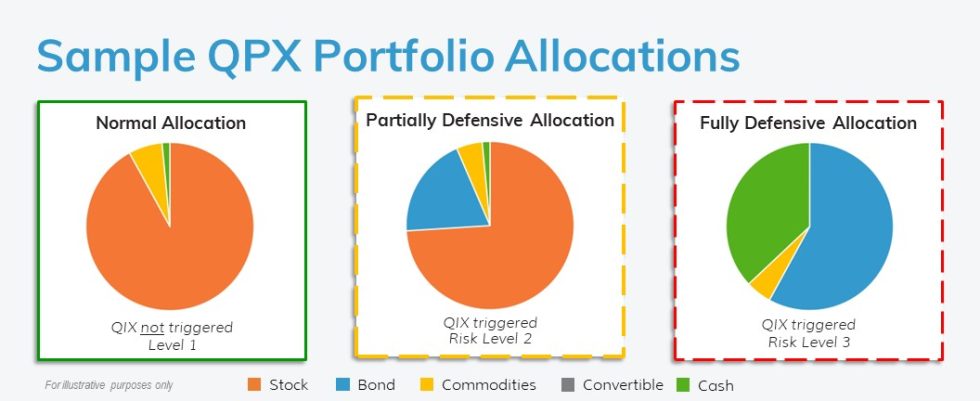 Sample QPX Portfolio Allocations

Normal Allocation

QIX not triggered
Level 1

Partially Defensive Allocation

QIX triggered
Risk Level 2

Fully Defensive Allocation

QIX triggered
Risk Level 3

For illustrative purposes only

Stock
Bond
Commodities
Convertible
Cash